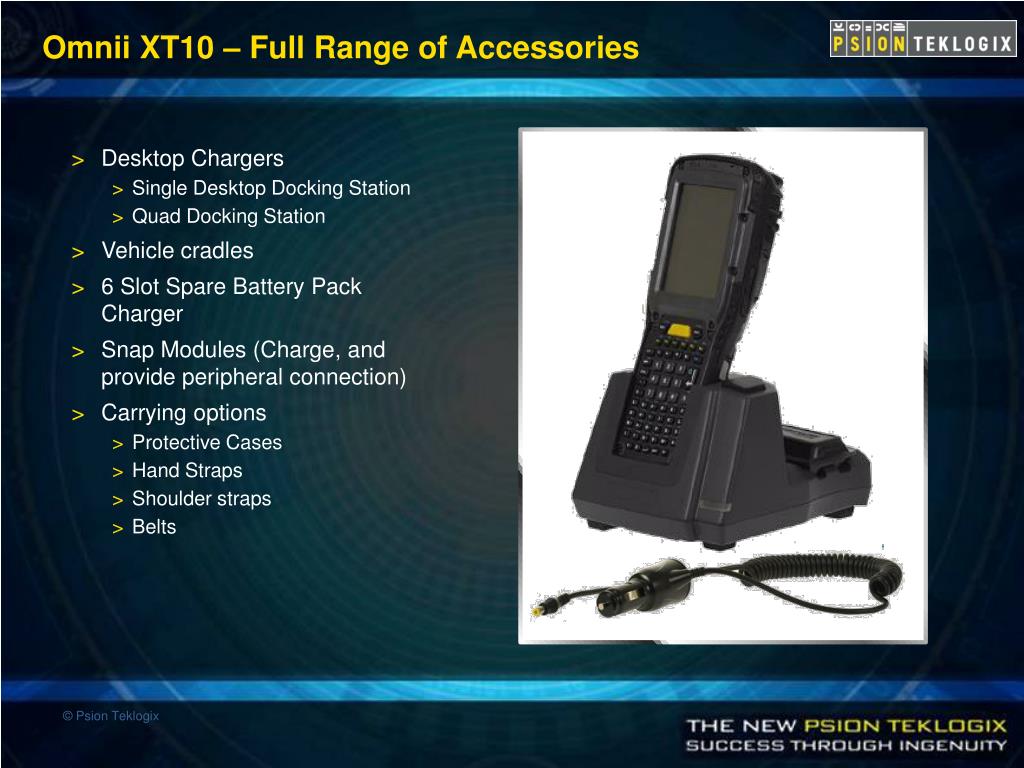 Omnii XT10 – Full Range of Accessories

PSION TEKLOGIX

> Desktop Chargers
> Single Desktop Docking Station
> Quad Docking Station
> Vehicle cradles
> 6 Slot Spare Battery Pack Charger
> Snap Modules (Charge, and provide peripheral connection)
> Carrying options
> Protective Cases
> Hand Straps
> Shoulder straps
> Belts

© Psion Teklogix

THE NEW PSION TEKLOGIX
SUCCESS THROUGH INGENUITY